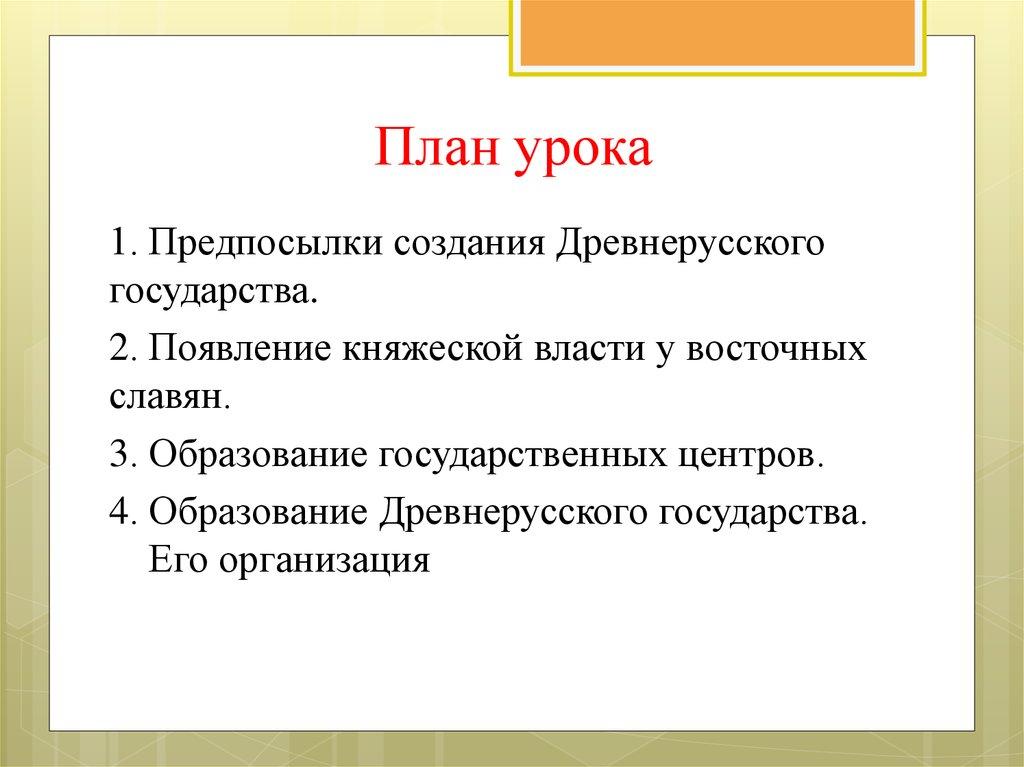 План урока

1. Предпосылки создания Древнерусского государства.

2. Появление княжеской власти у восточных славян.

3. Образование государственных центров.

4. Образование Древнерусского государства. Его организация